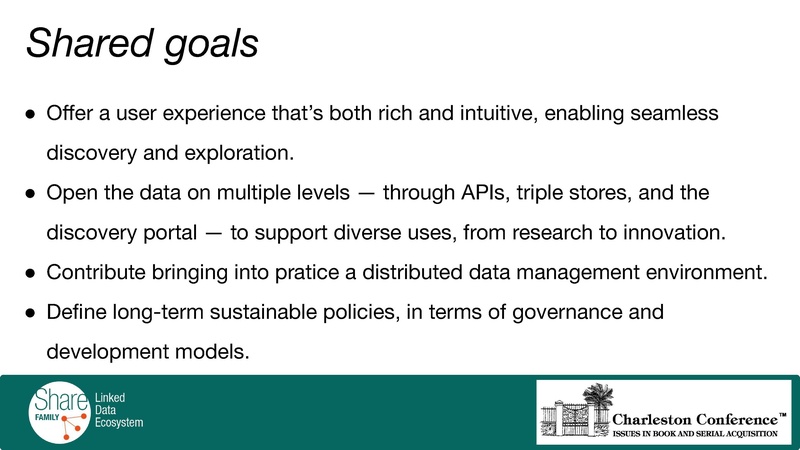 Shared goals

● Offer a user experience that's both rich and intuitive, enabling seamless discovery and exploration.

● Open the data on multiple levels — through APIs, triple stores, and the discovery portal — to support diverse uses, from research to innovation.

● Contribute bringing into pratice a distributed data management environment.

● Define long-term sustainable policies, in terms of governance and development models.

Share FAMILY Linked Data Ecosystem

Charleston Conference™
ISSUES IN BOOK AND SERIAL ACQUISITION